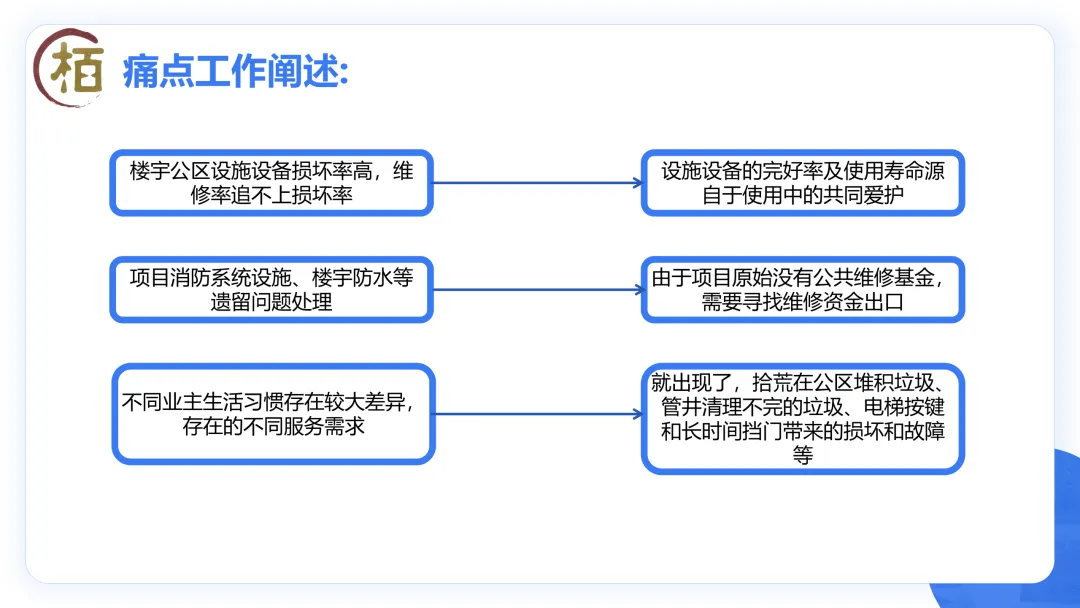 栢

痛点工作阐述:

楼宇公区设施设备损坏率高，维修率追不上损坏率

设施设备的完好率及使用寿命源自于使用中的共同爱护

项目消防系统设施、楼宇防水等遗留问题处理

由于项目原始没有公共维修基金，需要寻找维修资金出口

不同业主生活习惯存在较大差异，存在的不同服务需求

就出现了，拾荒在公区堆积垃圾、管井清理不完的垃圾、电梯按键和长时间挡门带来的损坏和故障等